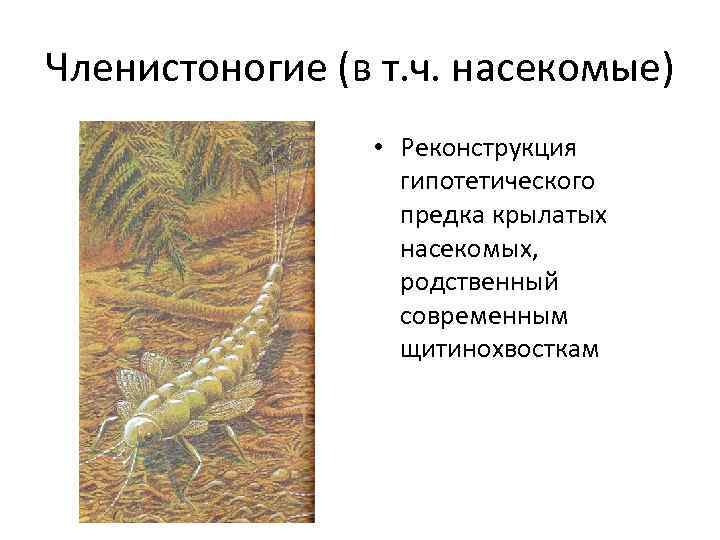 Членистоногие (в т.ч. насекомые)

• Реконструкция гипотетического предка крылатых насекомых, родственный современным щитинохвосткам